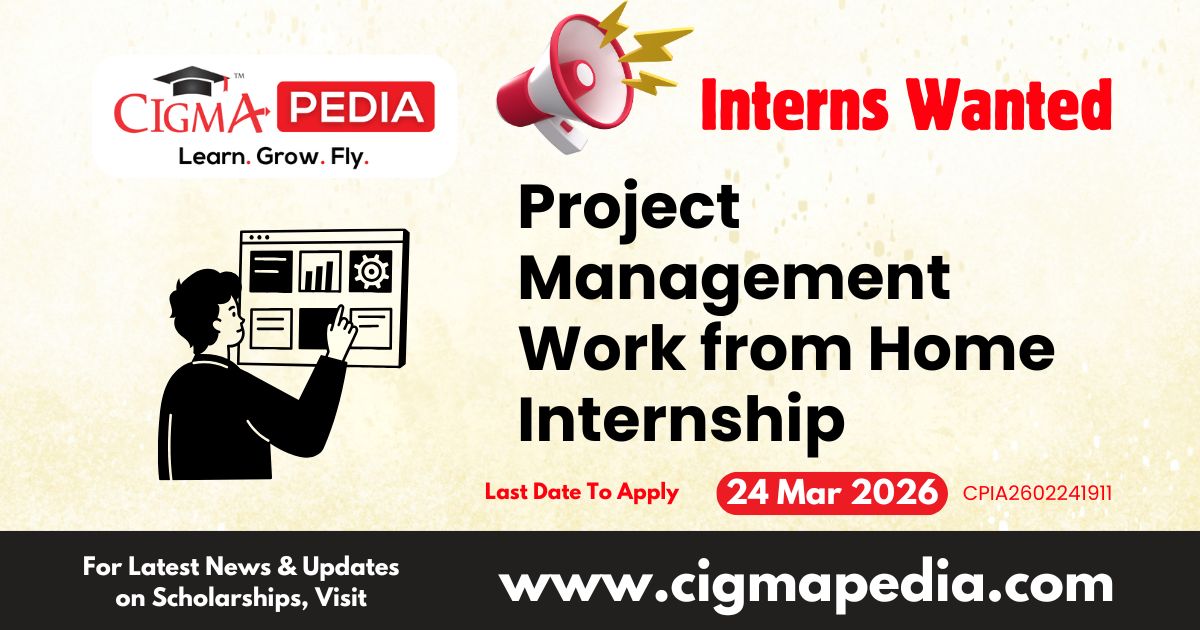 CIGMA PEDIA™
Learn. Grow. Fly.

Interns Wanted

Project Management Work from Home Internship

Last Date To Apply 24 Mar 2026 CPIA2602241911

For Latest News & Updates on Scholarships, Visit

www.cigmapedia.com